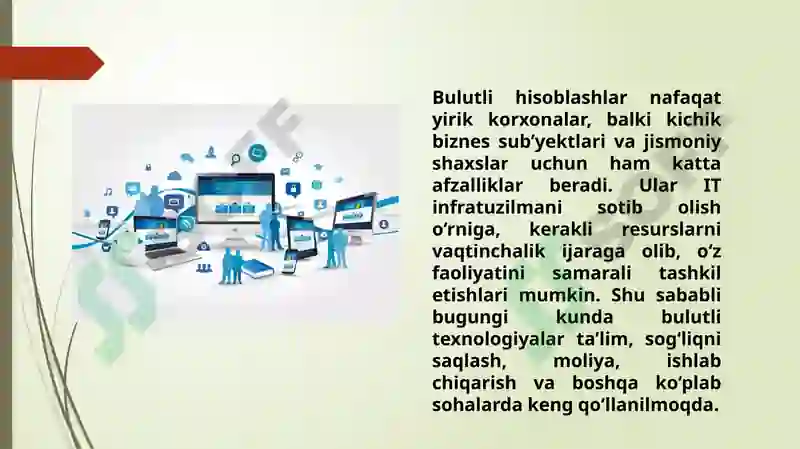 Bulutli hisoblashlar nafaqat yirik korxonalar, balki kichik biznes sub’yektlari va jismoniy shaxslar uchun ham katta afzalliklar beradi. Ular IT infratuzilmani sotib olish o‘rniga, kerakli resurslarni vaqtinchalik ijaraga olib, o‘z faoliyatini samarali tashkil etishlari mumkin. Shu sababli bugungi kunda bulutli texnologiyalar ta’lim, sog‘liqni saqlash, moliya, ishlab chiqarish va boshqa ko‘plab sohalarda keng qo‘llanilmoqda.